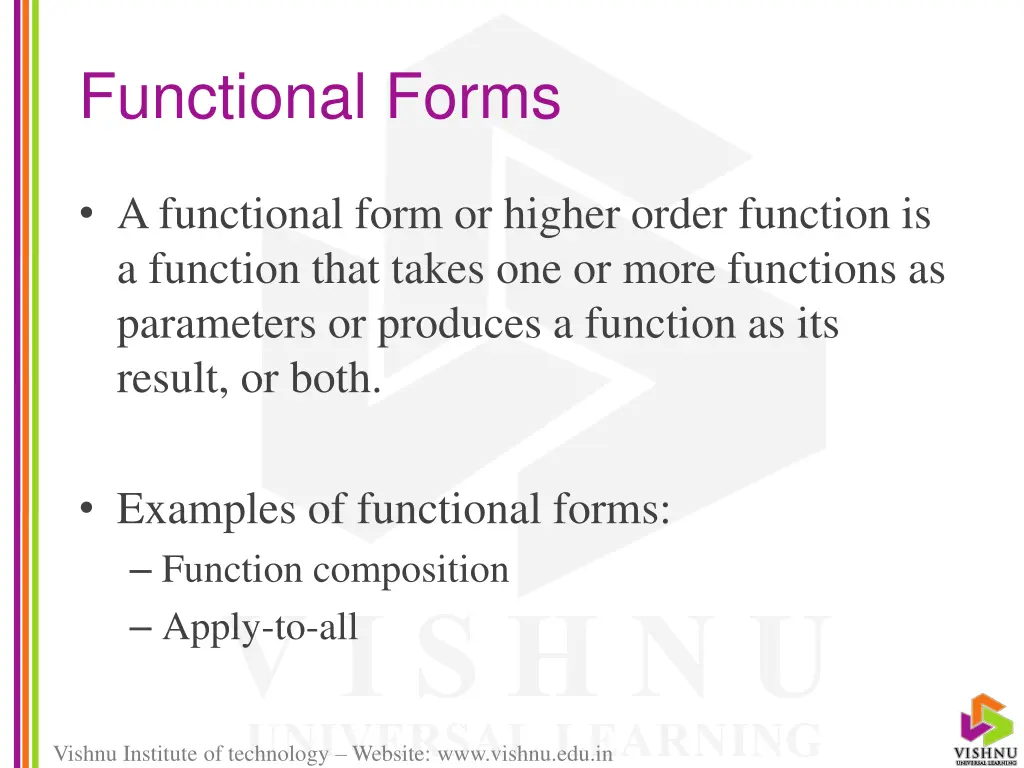 Functional Forms

• A functional form or higher order function is a function that takes one or more functions as parameters or produces a function as its result, or both.

• Examples of functional forms:
– Function composition
– Apply-to-all

VISHNU
UNIVERSAL LEARNING

Vishnu Institute of technology – Website: www.vishnu.edu.in

VISHNU
UNIVERSAL LEARNING